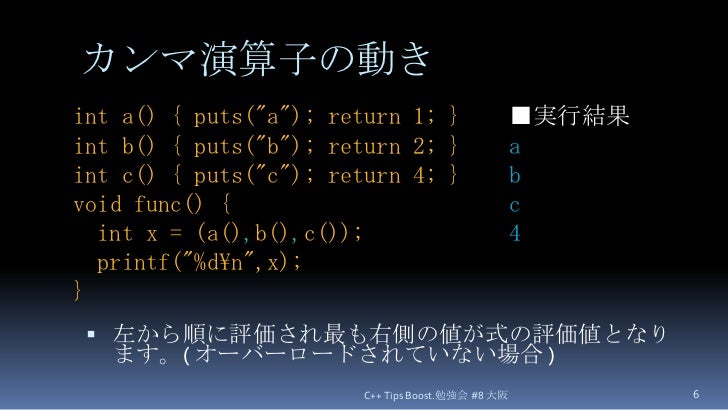 カンマ演算子の動き

int a() { puts("a"); return 1; }
int b() { puts("b"); return 2; }
int c() { puts("c"); return 4; }
void func() {
  int x = (a(),b(),c());
  printf("%d¥n",x);
}

■実行結果
a
b
c
4

▪ 左から順に評価され最も右側の値が式の評価値となります。(オーバーロードされていない場合)

C++ Tips Boost.勉強会 #8 大阪

6